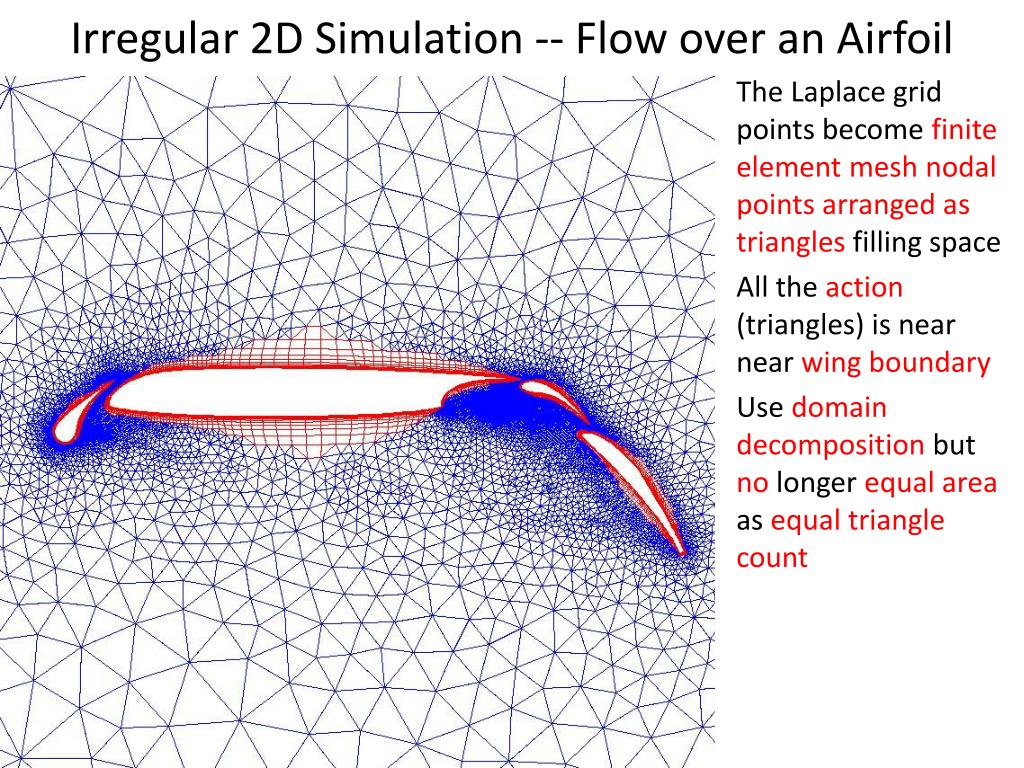 Irregular 2D Simulation -- Flow over an Airfoil

The Laplace grid points become finite element mesh nodal points arranged as triangles filling space

All the action (triangles) is near near wing boundary

Use domain decomposition but no longer equal area as equal triangle count